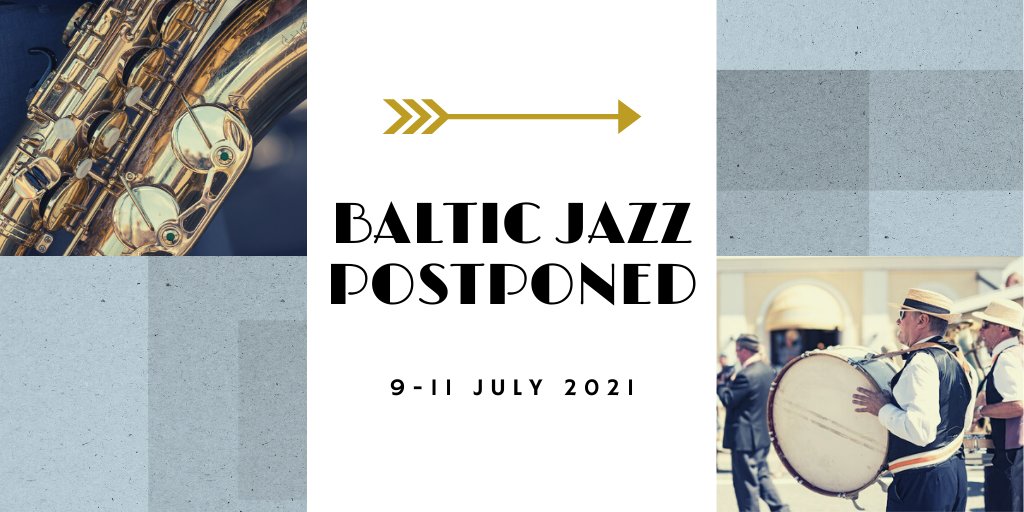 BALTIC JAZZ POSTPONED

9-11 JULY 2021